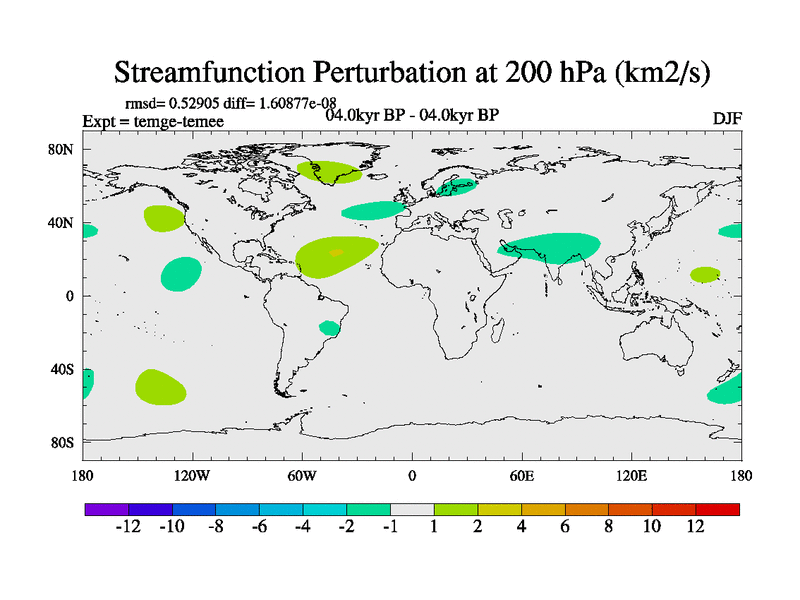 Streamfunction Perturbation at 200 hPa (km2/s)

rmsd= 0.52905 diff= 1.60877e-08
Expt = temge-temee
04.0kyr BP - 04.0kyr BP
DJF

80N
40N
0
40S
80S

180
120W
60W
0
60E
120E
180

-12 -10 -8 -6 -4 -2 -1 1 2 4 6 8 10 12